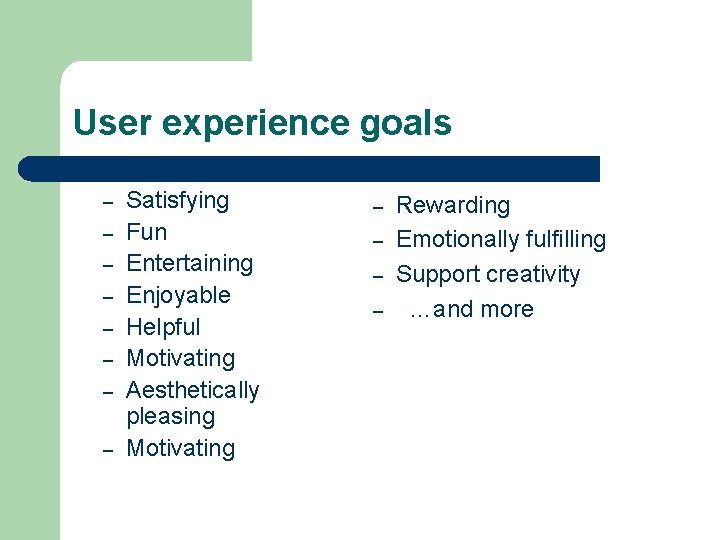 User experience goals

– Satisfying
– Fun
– Entertaining
– Enjoyable
– Helpful
– Motivating
– Aesthetically pleasing
– Motivating

– Rewarding
– Emotionally fulfilling
– Support creativity
– …and more